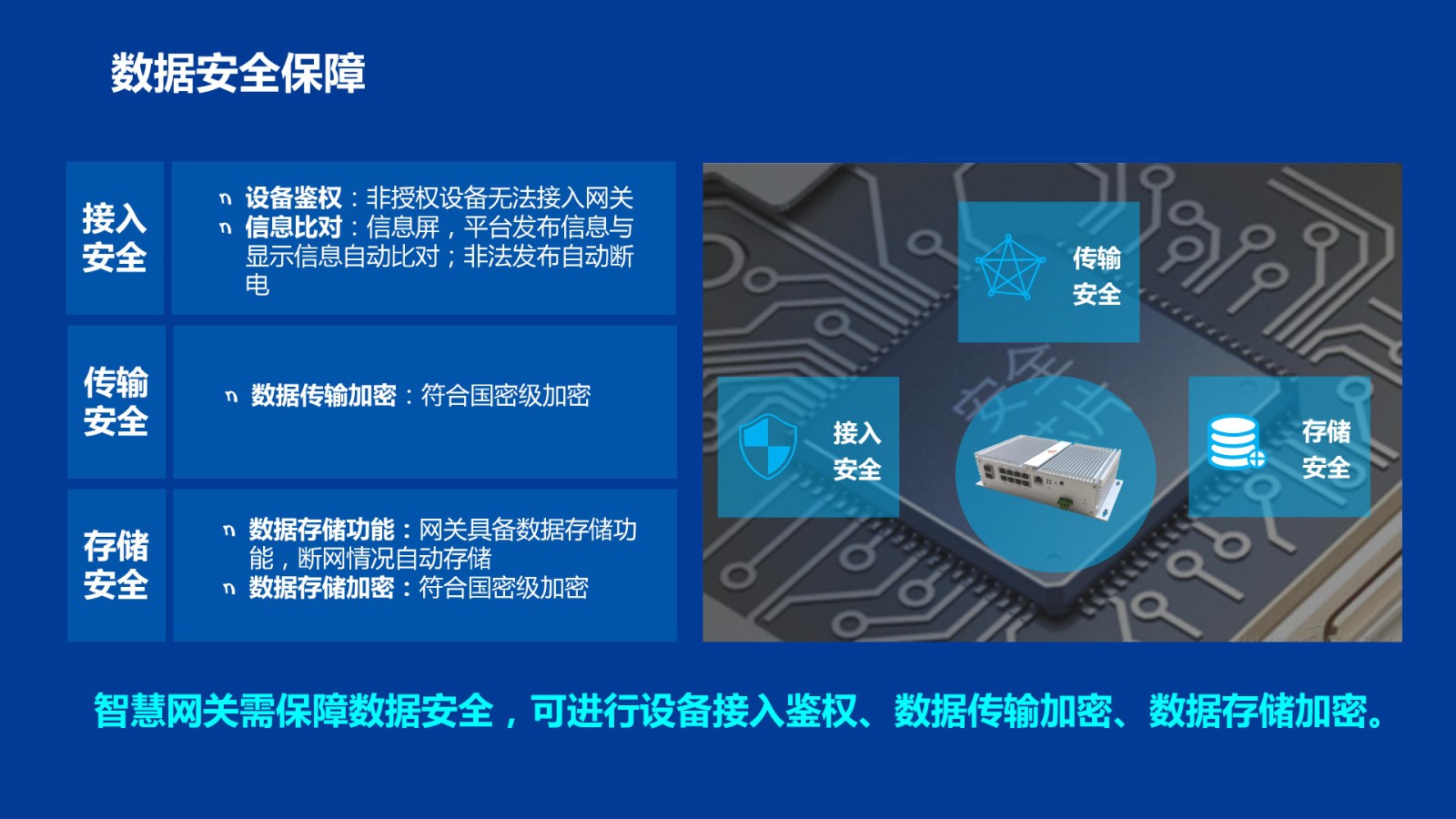 数据安全保障

接入安全

n 设备鉴权：非授权设备无法接入网关
n 信息比对：信息屏，平台发布信息与显示信息自动比对；非法发布自动断电

传输安全

n 数据传输加密：符合国密级加密

存储安全

n 数据存储功能：网关具备数据存储功能，断网情况自动存储
n 数据存储加密：符合国密级加密

传输安全

接入安全

存储安全

智慧网关需保障数据安全，可进行设备接入鉴权、数据传输加密、数据存储加密。